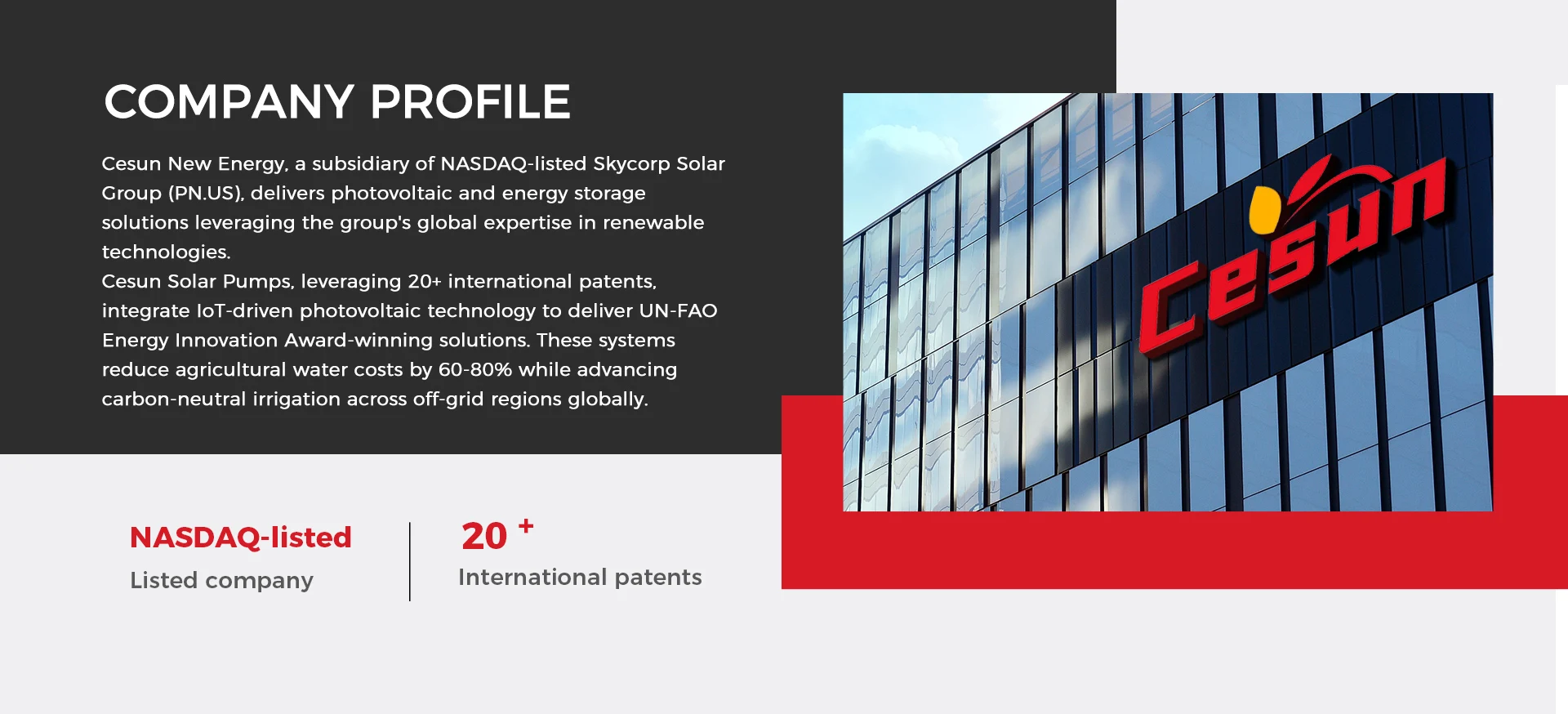 COMPANY PROFILE

Cesun New Energy, a subsidiary of NASDAQ-listed Skycorp Solar Group (PN.US), delivers photovoltaic and energy storage solutions leveraging the group's global expertise in renewable technologies.
Cesun Solar Pumps, leveraging 20+ international patents, integrate IoT-driven photovoltaic technology to deliver UN-FAO Energy Innovation Award-winning solutions. These systems reduce agricultural water costs by 60-80% while advancing carbon-neutral irrigation across off-grid regions globally.

Cesun

NASDAQ-listed
Listed company

20 +
International patents